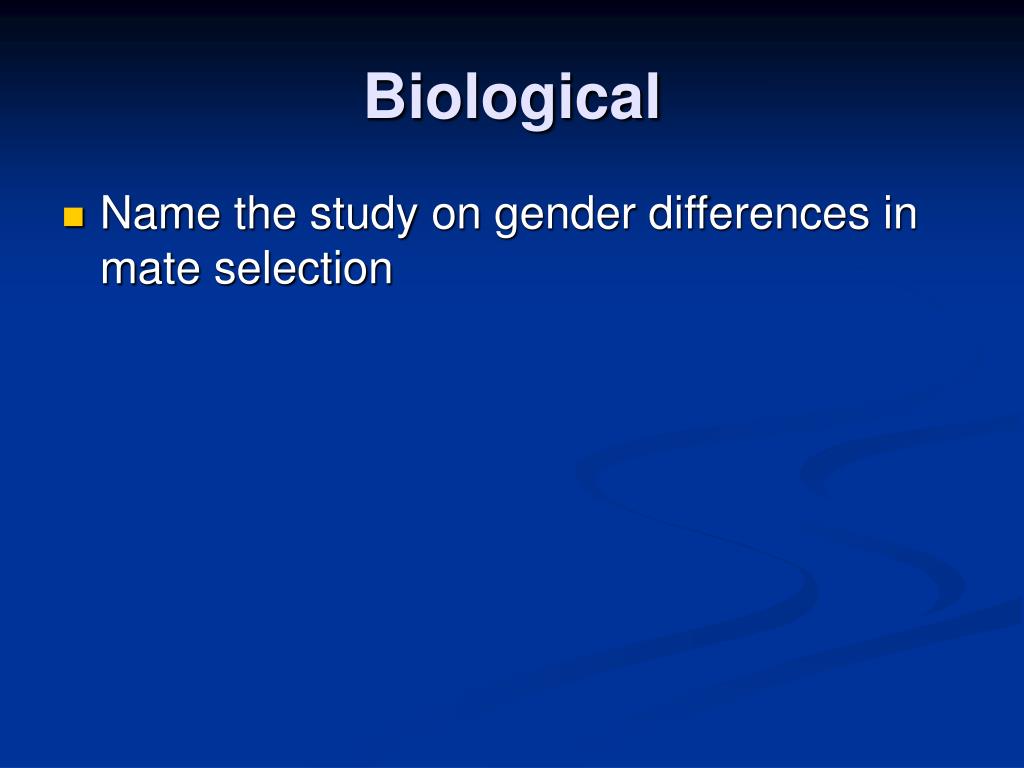 Biological

Name the study on gender differences in mate selection